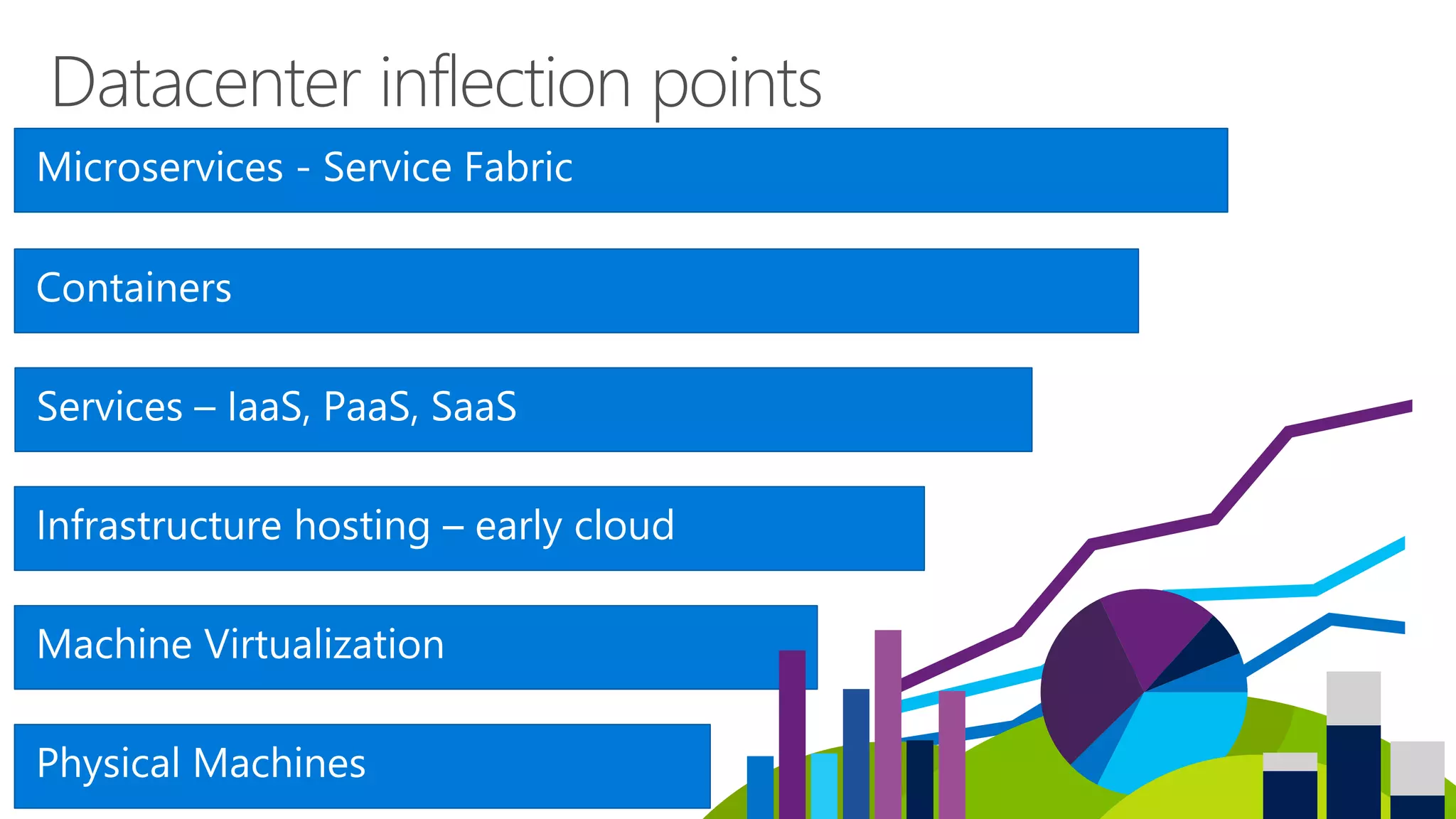 Datacenter inflection points

Microservices - Service Fabric

Containers

Services – IaaS, PaaS, SaaS

Infrastructure hosting – early cloud

Machine Virtualization

Physical Machines